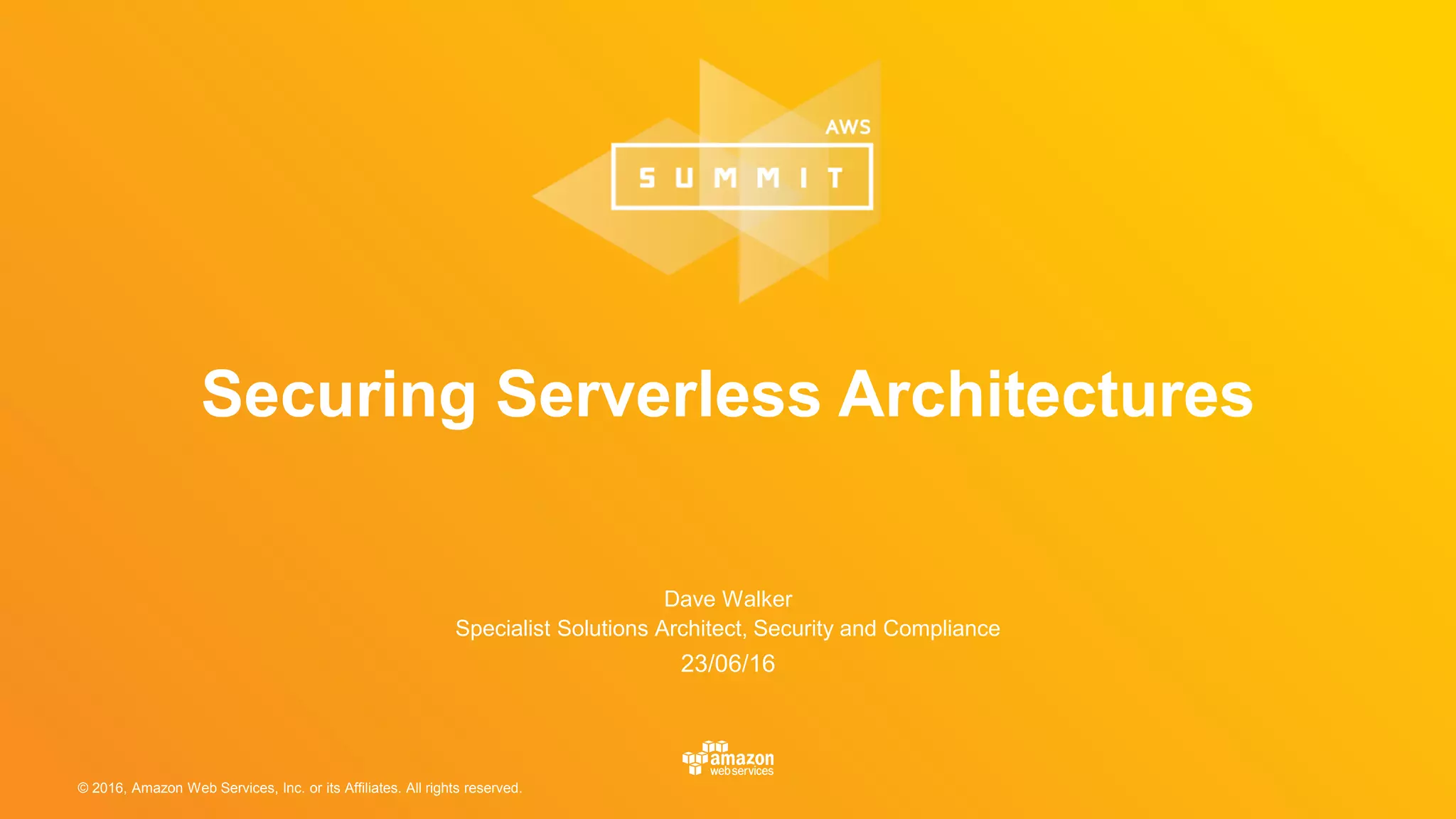 AWS
SUMMIT

Securing Serverless Architectures

Dave Walker
Specialist Solutions Architect, Security and Compliance
23/06/16

amazon web services

© 2016, Amazon Web Services, Inc. or its Affiliates. All rights reserved.